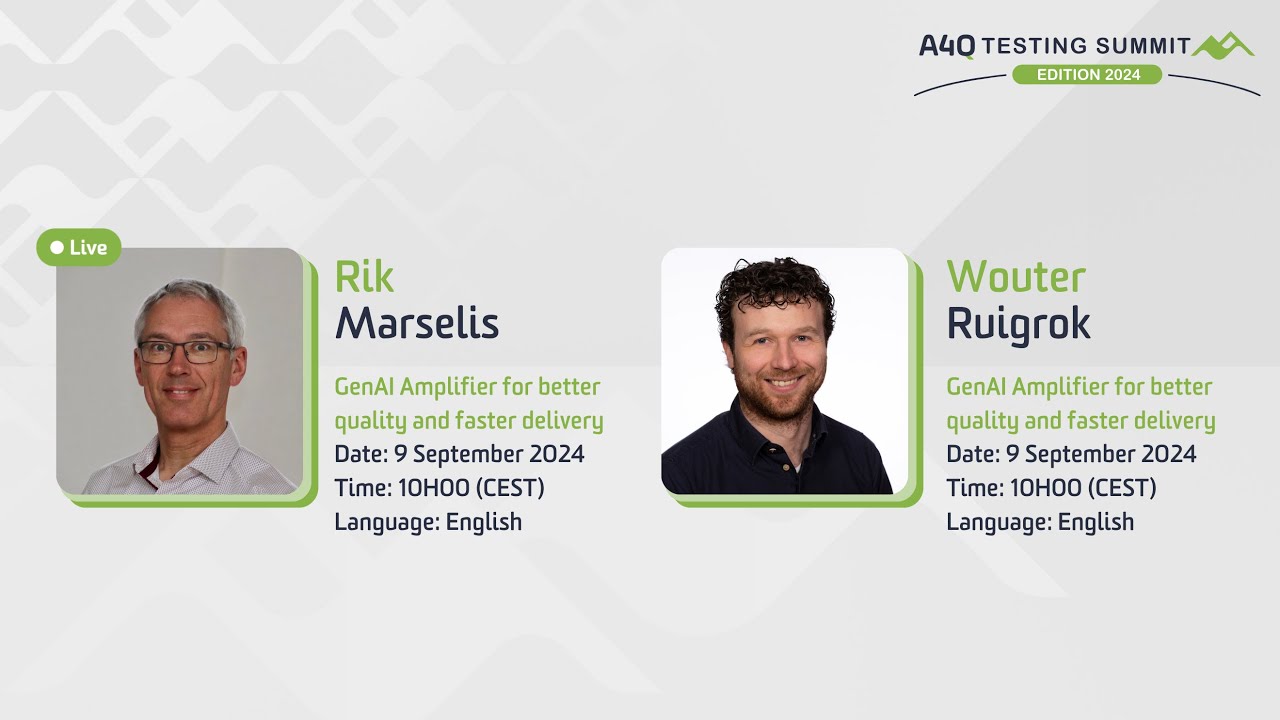 A4Q TESTING SUMMIT
EDITION 2024

Live

Rik
Marselis

GenAI Amplifier for better quality and faster delivery
Date: 9 September 2024
Time: 10H00 (CEST)
Language: English

Wouter
Ruigrok

GenAI Amplifier for better quality and faster delivery
Date: 9 September 2024
Time: 10H00 (CEST)
Language: English